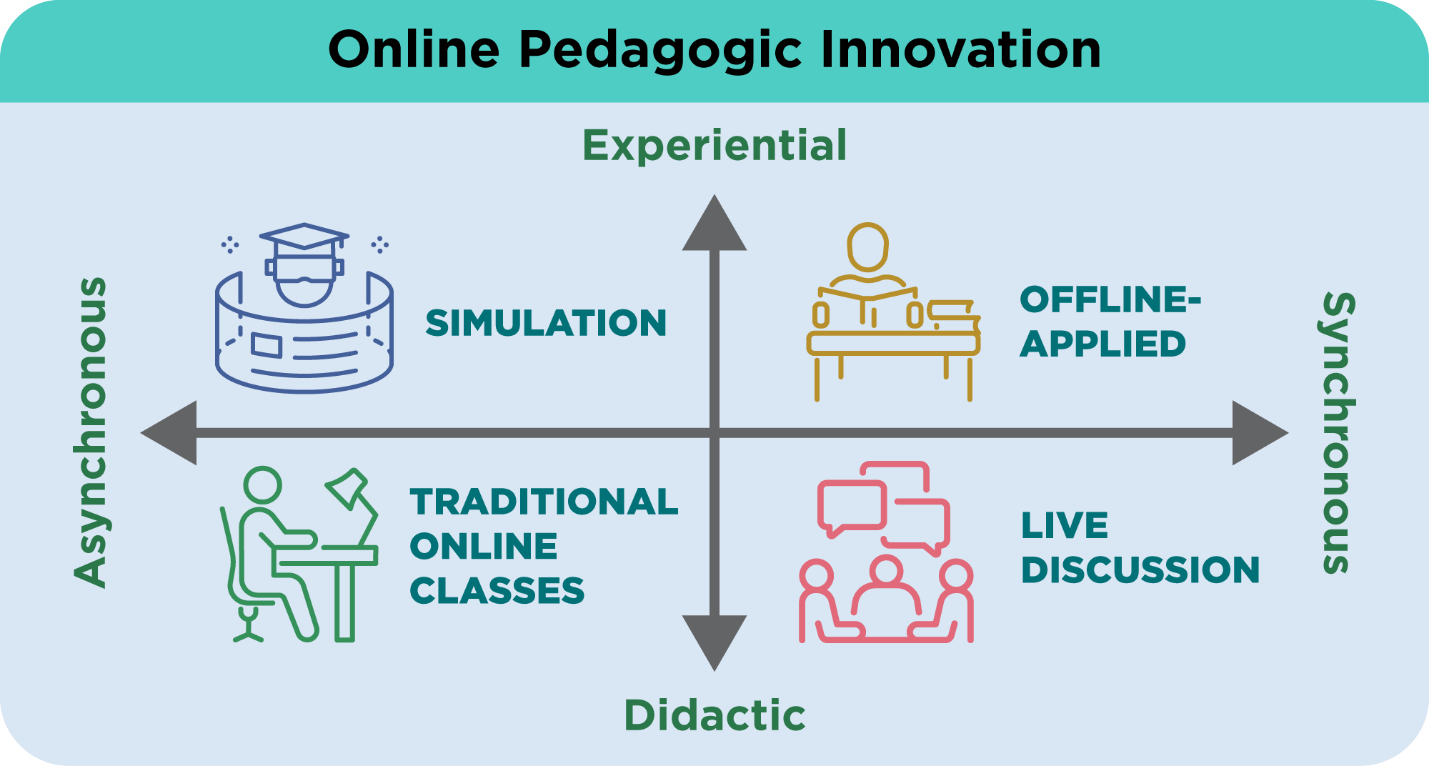 Online Pedagogic Innovation

Experiential

Asynchronous

SIMULATION

OFFLINE-APPLIED

Synchronous

TRADITIONAL ONLINE CLASSES

LIVE DISCUSSION

Didactic